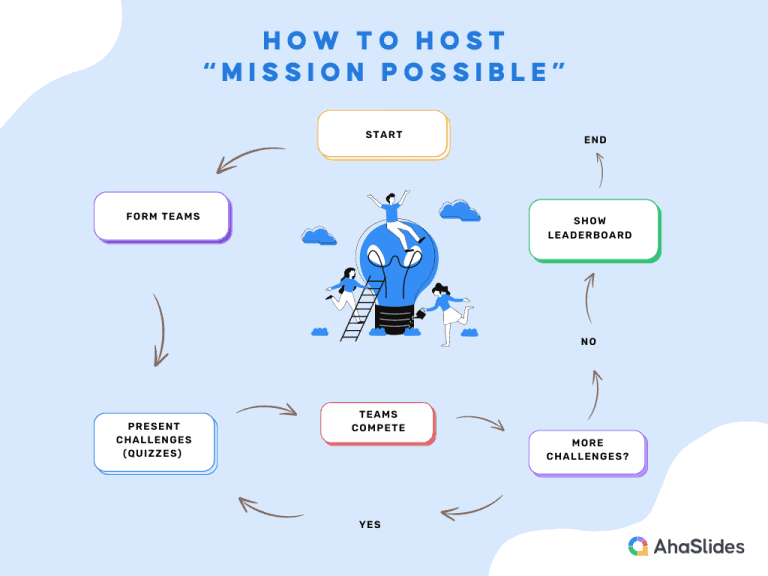 HOW TO HOST "MISSION POSSIBLE"

START

FORM TEAMS

PRESENT CHALLENGES (QUIZZES)

TEAMS COMPETE

MORE CHALLENGES?

YES

NO

SHOW LEADERBOARD

END

AhaSlides